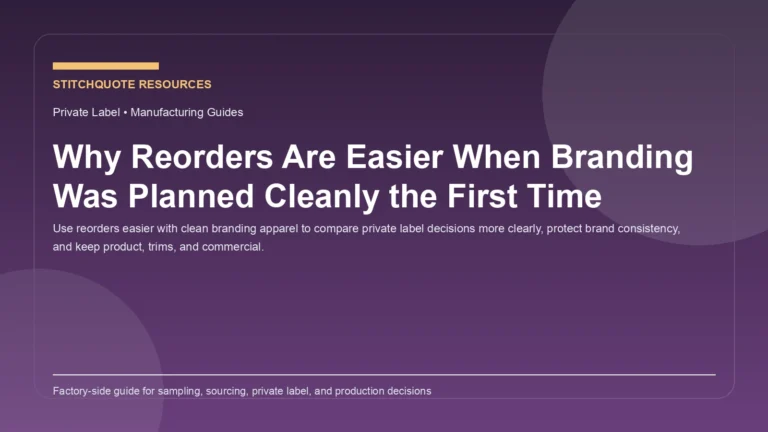 STITCHQUOTE RESOURCES

Private Label • Manufacturing Guides

Why Reorders Are Easier When Branding Was Planned Cleanly the First Time

Use reorders easier with clean branding apparel to compare private label decisions more clearly, protect brand consistency, and keep product, trims, and commercial.

Factory-side guide for sampling, sourcing, private label, and production decisions